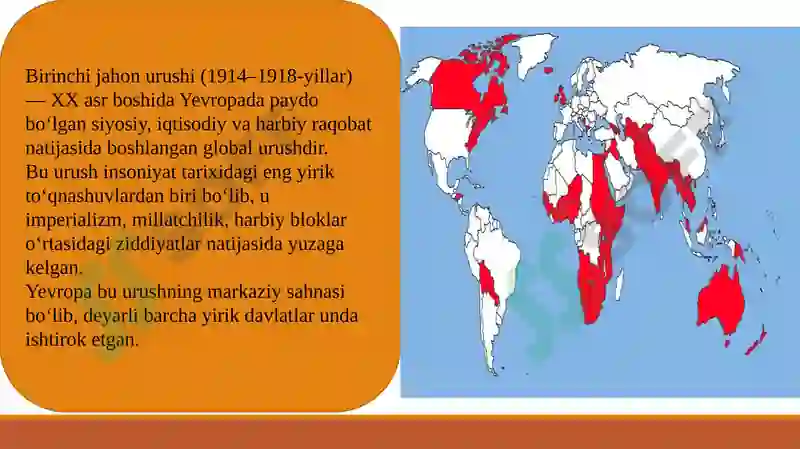 Birinchi jahon urushi (1914–1918-yillar) — XX asr boshida Yevropada paydo boʻlgan siyosiy, iqtisodiy va harbiy raqobat natijasida boshlangan global urushdir.
Bu urush insoniyat tarixidagi eng yirik toʻqnashuvlardan biri boʻlib, u imperializm, millatchilik, harbiy bloklar oʻrtasidagi ziddiyatlar natijasida yuzaga kelgan.
Yevropa bu urushning markaziy sahnasi boʻlib, deyarli barcha yirik davlatlar unda ishtirok etgan.